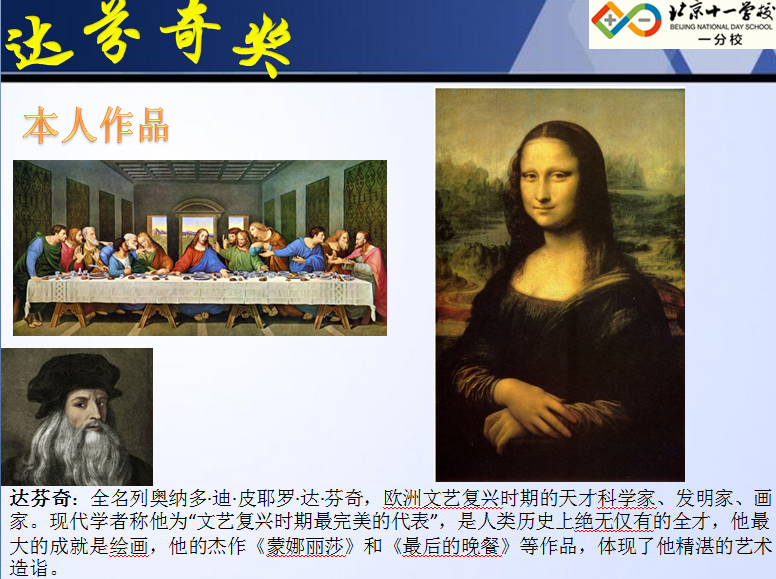 达芬奇奖

北京十一学校
BEIJING NATIONAL DAY SCHOOL
一分校

本人作品

达芬奇：全名列奥纳多·迪·皮耶罗·达·芬奇，欧洲文艺复兴时期的天才科学家、发明家、画家。现代学者称他为“文艺复兴时期最完美的代表”，是人类历史上绝无仅有的全才，他最大的成就是绘画，他的杰作《蒙娜丽莎》和《最后的晚餐》等作品，体现了他精湛的艺术造诣。